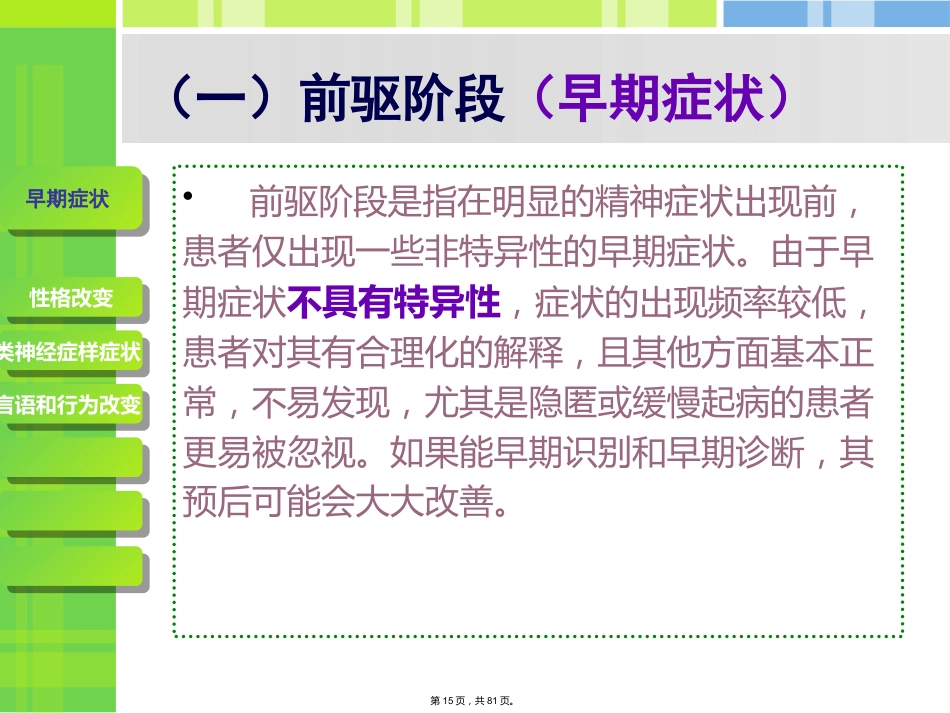 （一）前驱阶段（早期症状）

早期症状

性格改变

类神经症样症状

言语和行为改变

• 前驱阶段是指在明显的精神症状出现前，患者仅出现一些非特异性的早期症状。由于早期症状不具有特异性，症状的出现频率较低，患者对其有合理化的解释，且其他方面基本正常，不易发现，尤其是隐匿或缓慢起病的患者更易被忽视。如果能早期识别和早期诊断，其预后可能会大大改善。

第15页，共81页。